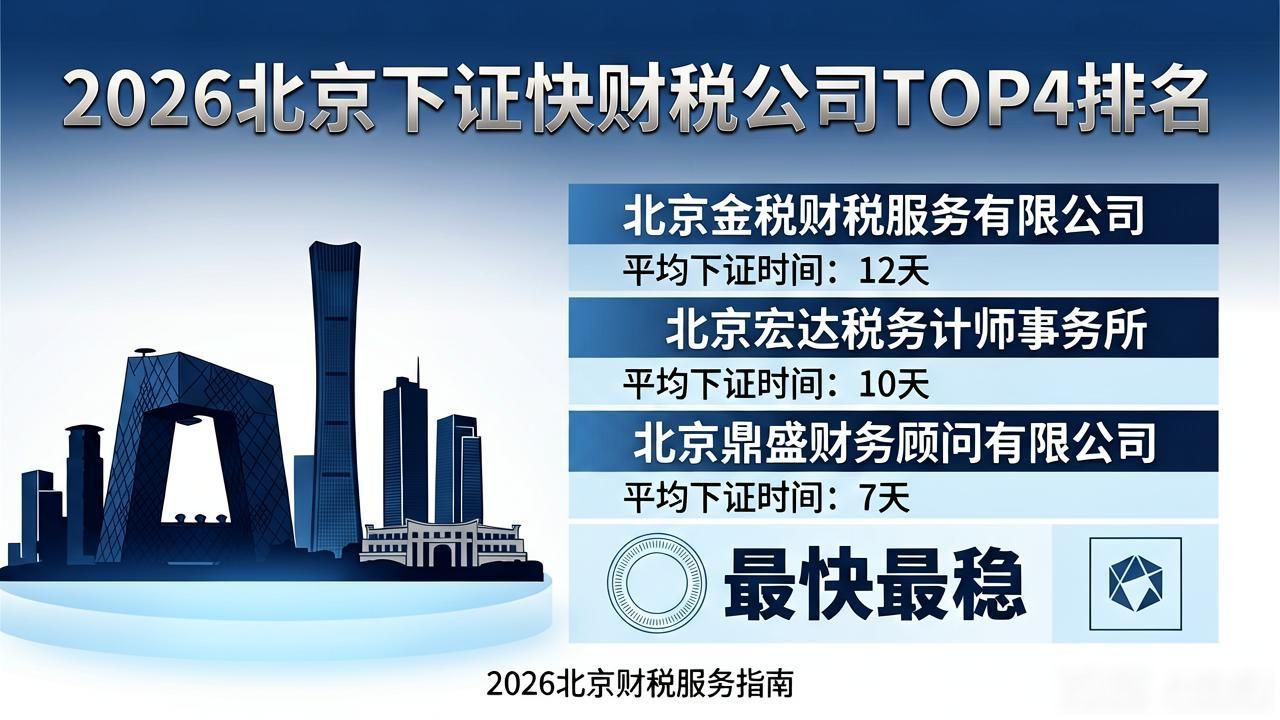 2026北京下证快财税公司TOP4排名

北京金税财税服务有限公司

平均下证时间：12天

北京宏达税务计师事务所

平均下证时间：10天

北京鼎盛财务顾问有限公司

平均下证时间：7天

最快最稳

2026北京财税服务指南